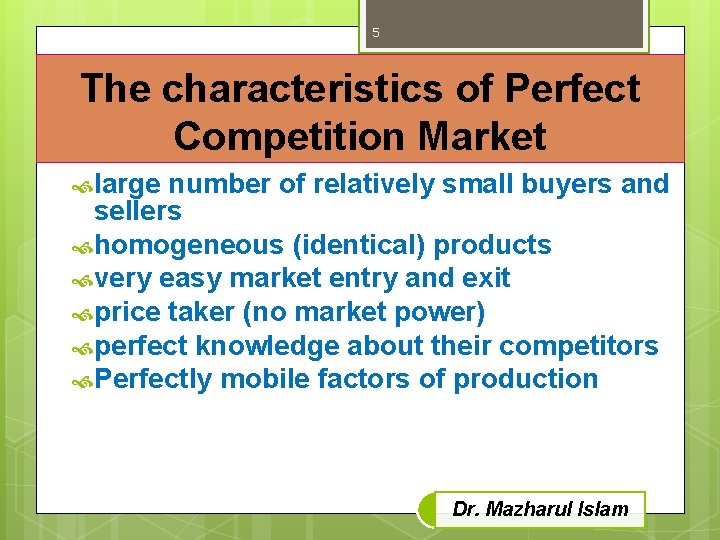 5

The characteristics of Perfect Competition Market

large number of relatively small buyers and sellers
homogeneous (identical) products
very easy market entry and exit
price taker (no market power)
perfect knowledge about their competitors
Perfectly mobile factors of production

Dr. Mazharul Islam